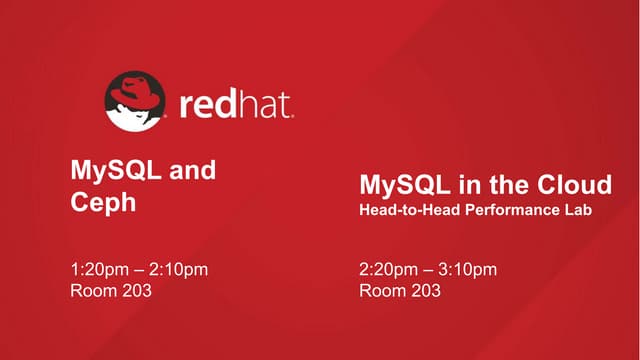 redhat.

MySQL and Ceph

1:20pm – 2:10pm
Room 203

MySQL in the Cloud
Head-to-Head Performance Lab

2:20pm – 3:10pm
Room 203